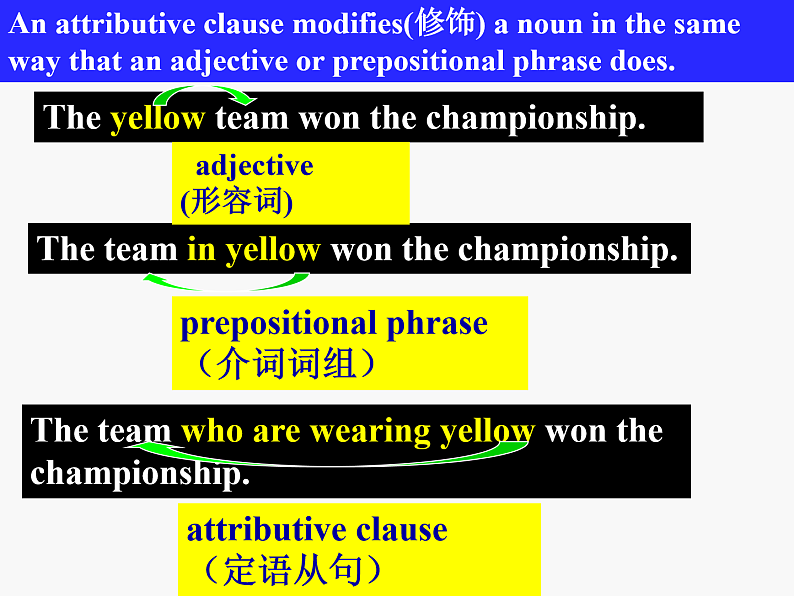 An attributive clause modifies(修饰) a noun in the same way that an adjective or prepositional phrase does.

The yellow team won the championship.

adjective
(形容词)

The team in yellow won the championship.

prepositional phrase
（介词词组）

The team who are wearing yellow won the championship.

attributive clause
（定语从句）